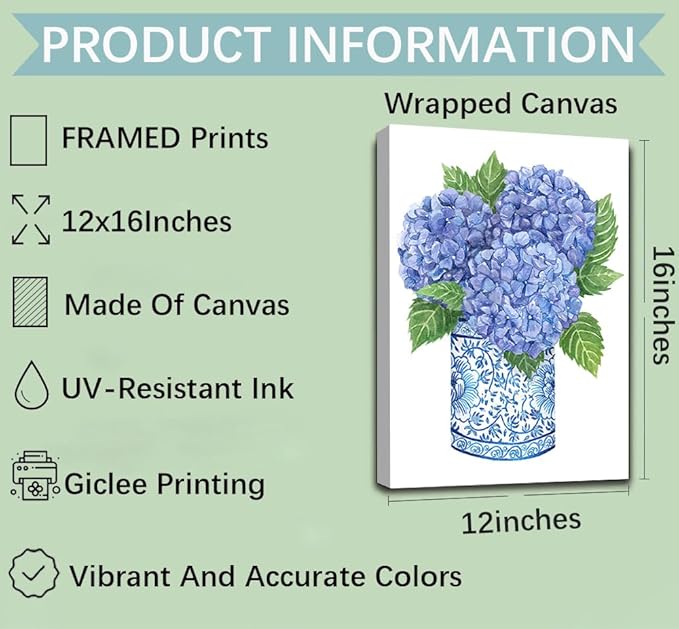 PRODUCT INFORMATION

FRAMED Prints

12x16Inches

Made Of Canvas

UV-Resistant Ink

Giclee Printing

Vibrant And Accurate Colors

Wrapped Canvas

16inches

12inches